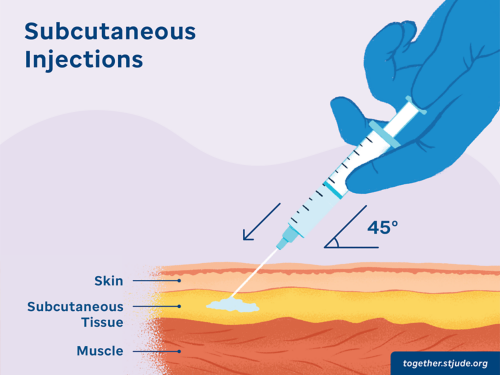 Subcutaneous Injections

45°

Skin

Subcutaneous Tissue

Muscle

together.stjude.org